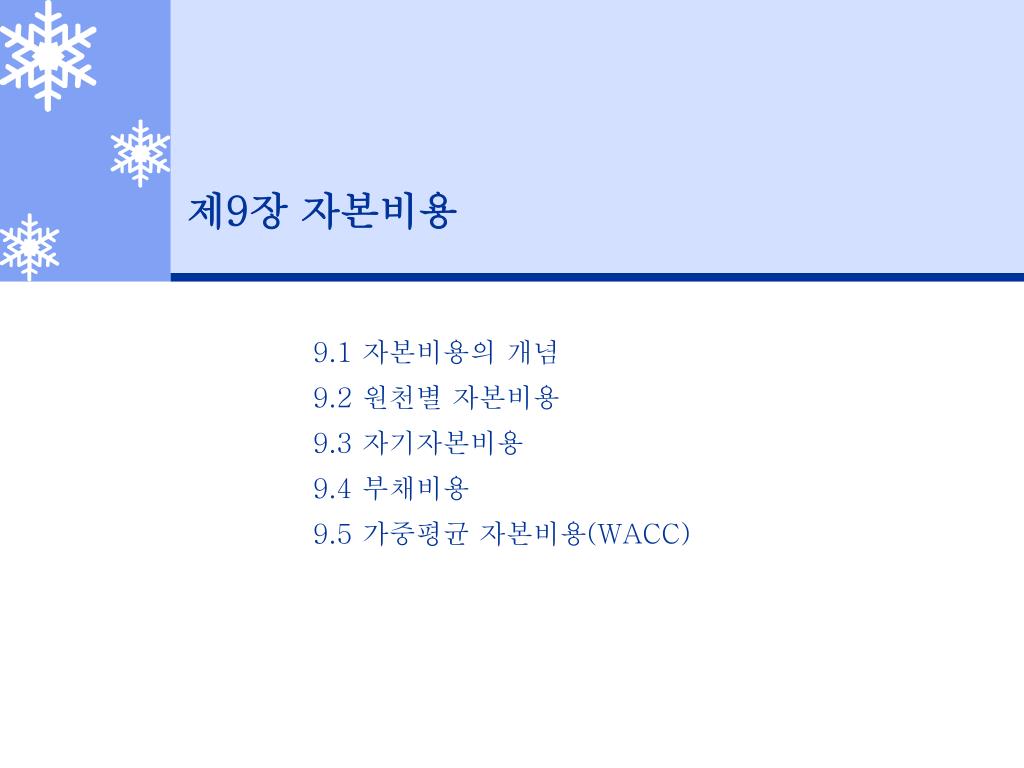 제9장 자본비용

9.1 자본비용의 개념
9.2 원천별 자본비용
9.3 자기자본비용
9.4 부채비용
9.5 가중평균 자본비용(WACC)